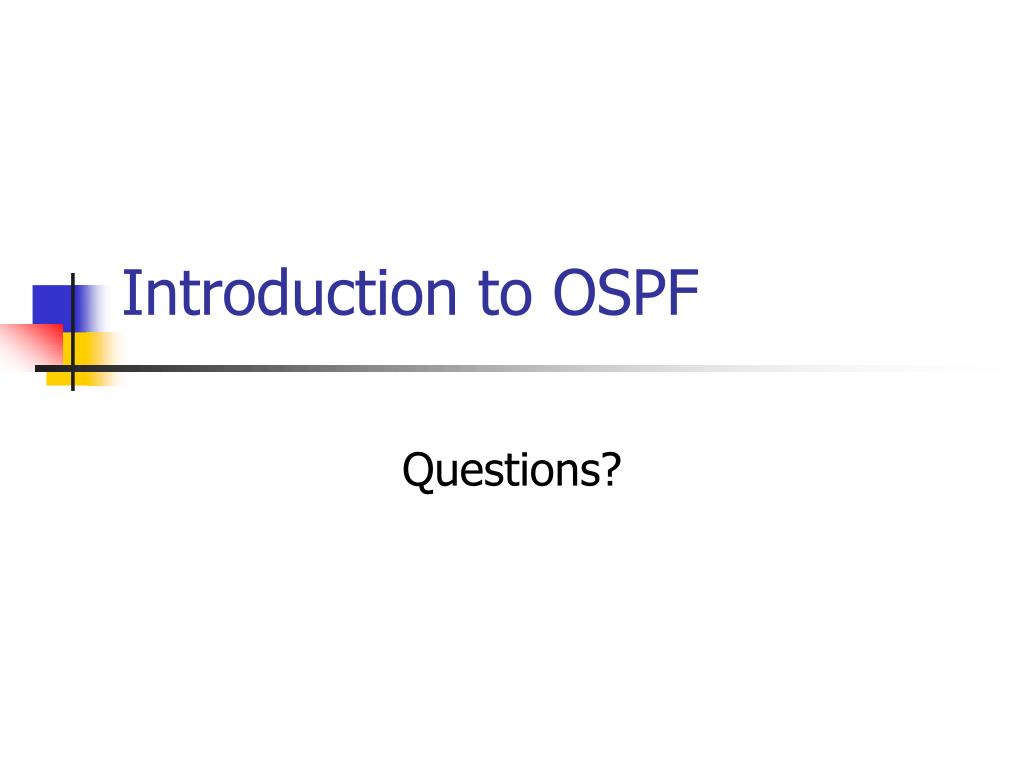 Introduction to OSPF

Questions?